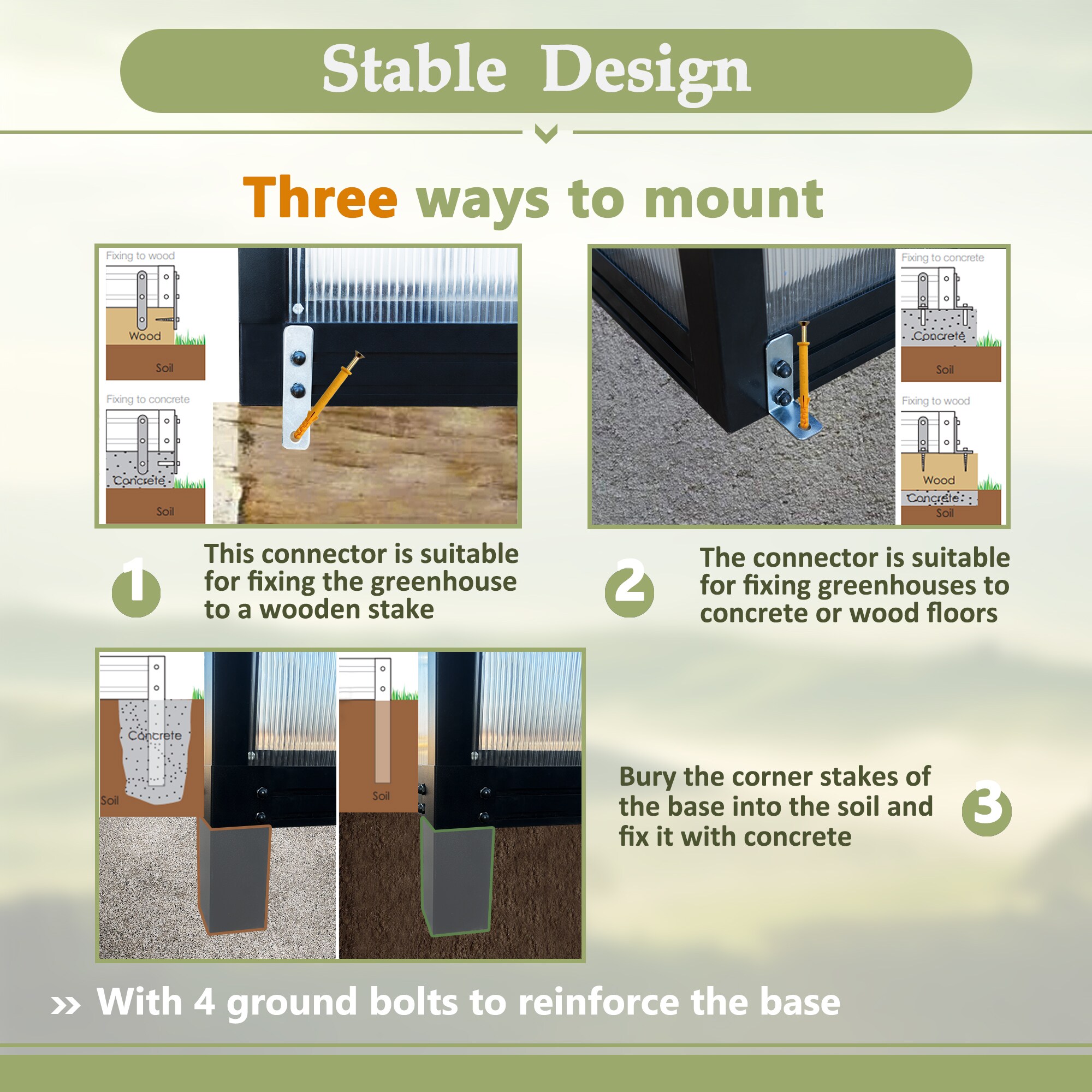 Stable Design

Three ways to mount

Fixing to wood

Wood

Soil

Fixing to concrete

Concrete

Soil

Fixing to concrete

Concrete

Soil

Fixing to wood

Wood

Concrete

Soil

1 This connector is suitable for fixing the greenhouse to a wooden stake

2 The connector is suitable for fixing greenhouses to concrete or wood floors

Concrete

Soil

Soil

Bury the corner stakes of the base into the soil and fix it with concrete 3

» With 4 ground bolts to reinforce the base